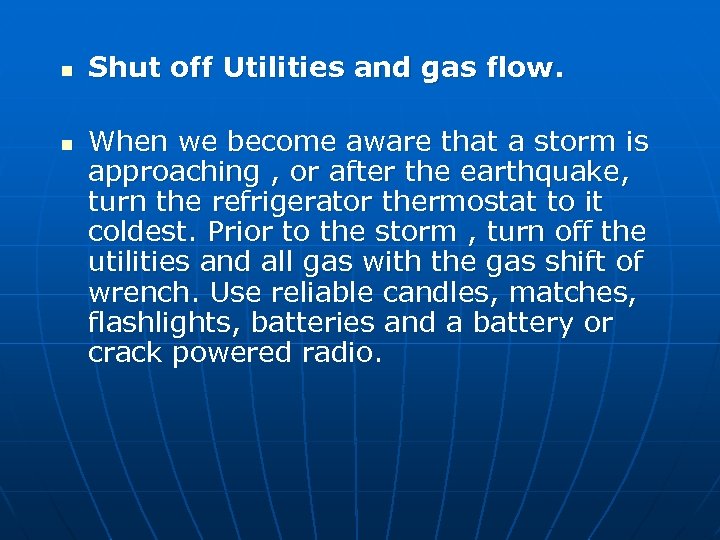 ▪ Shut off Utilities and gas flow.

▪ When we become aware that a storm is approaching , or after the earthquake, turn the refrigerator thermostat to it coldest. Prior to the storm , turn off the utilities and all gas with the gas shift of wrench. Use reliable candles, matches, flashlights, batteries and a battery or crack powered radio.